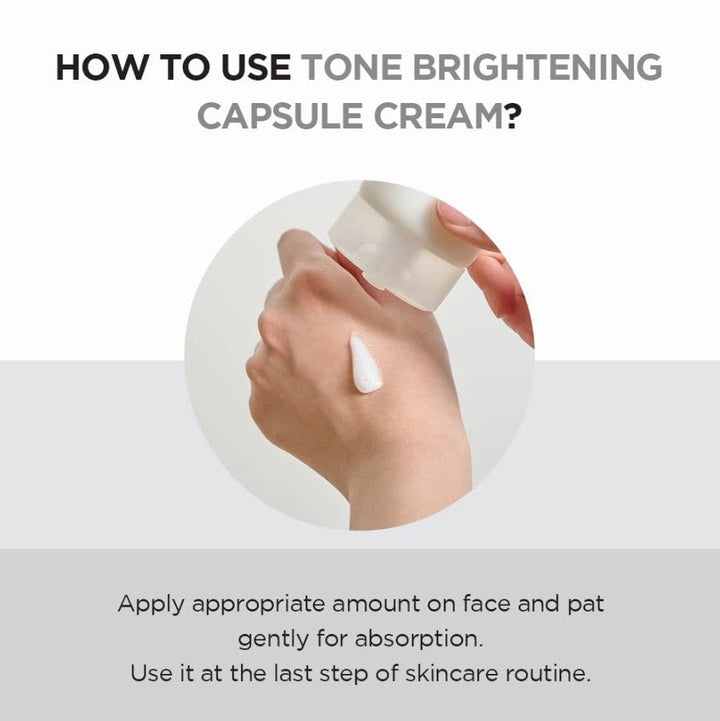 HOW TO USE TONE BRIGHTENING CAPSULE CREAM?

Apply appropriate amount on face and pat gently for absorption.
Use it at the last step of skincare routine.